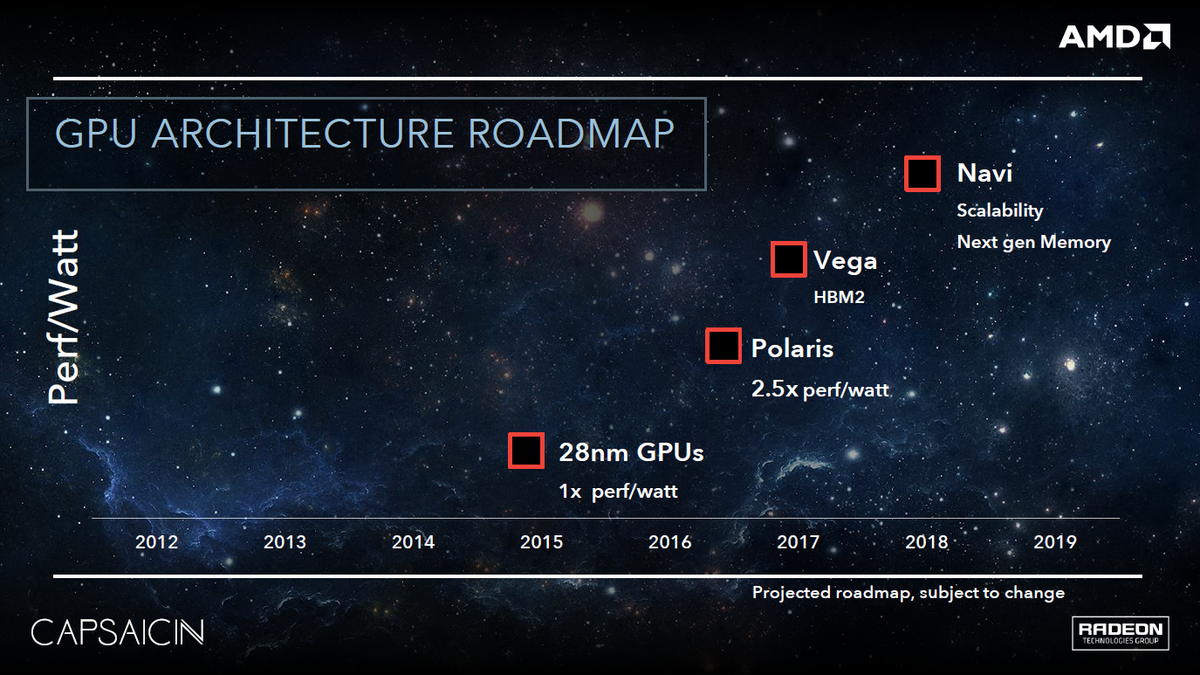 AMD

GPU ARCHITECTURE ROADMAP

Perf/Watt

Navi
Scalability
Next gen Memory

Vega
HBM2

Polaris
2.5x perf/watt

28nm GPUs
1x perf/watt

2012 2013 2014 2015 2016 2017 2018 2019

Projected roadmap, subject to change

CAPSAICIN

RADEON
TECHNOLOGIES GROUP